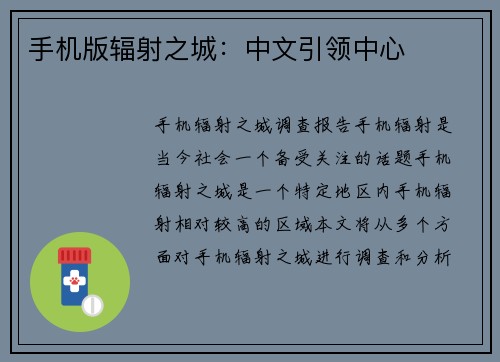 手机版辐射之城：中文引领中心

手机辐射之城调查报告手机辐射是当今社会一个备受关注的话题手机辐射之城是一个特定地区内手机辐射相对较高的区域本文将从多个方面对手机辐射之城进行调查和分析